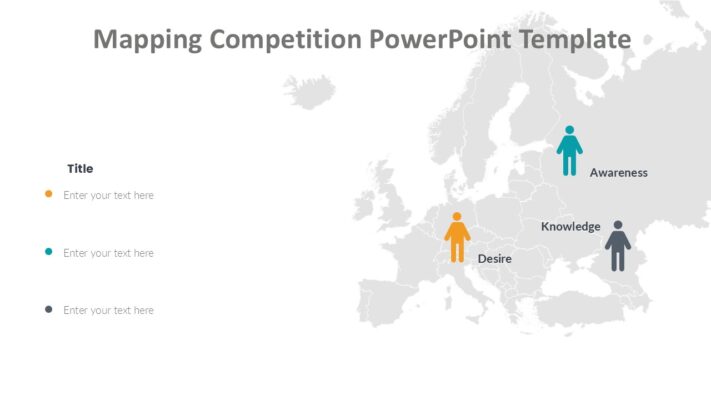 Mapping Competition PowerPoint Template

Title

Enter your text here

Enter your text here

Enter your text here

Awareness

Knowledge

Desire